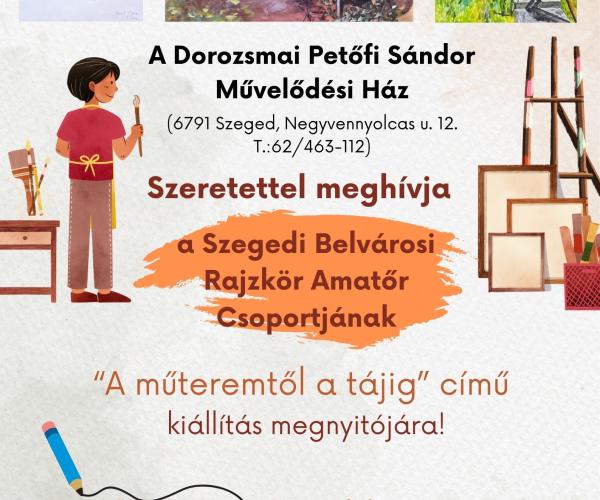 A Dorozsmai Petőfi Sándor Művelődési Ház

(6791 Szeged, Negyvennyolcas u. 12. T.:62/463-112)

Szeretettel meghívja

a Szegedi Belvárosi Rajzkör Amatőr Csoportjának

"A műteremtől a tájig" című kiállítás megnyitójára!